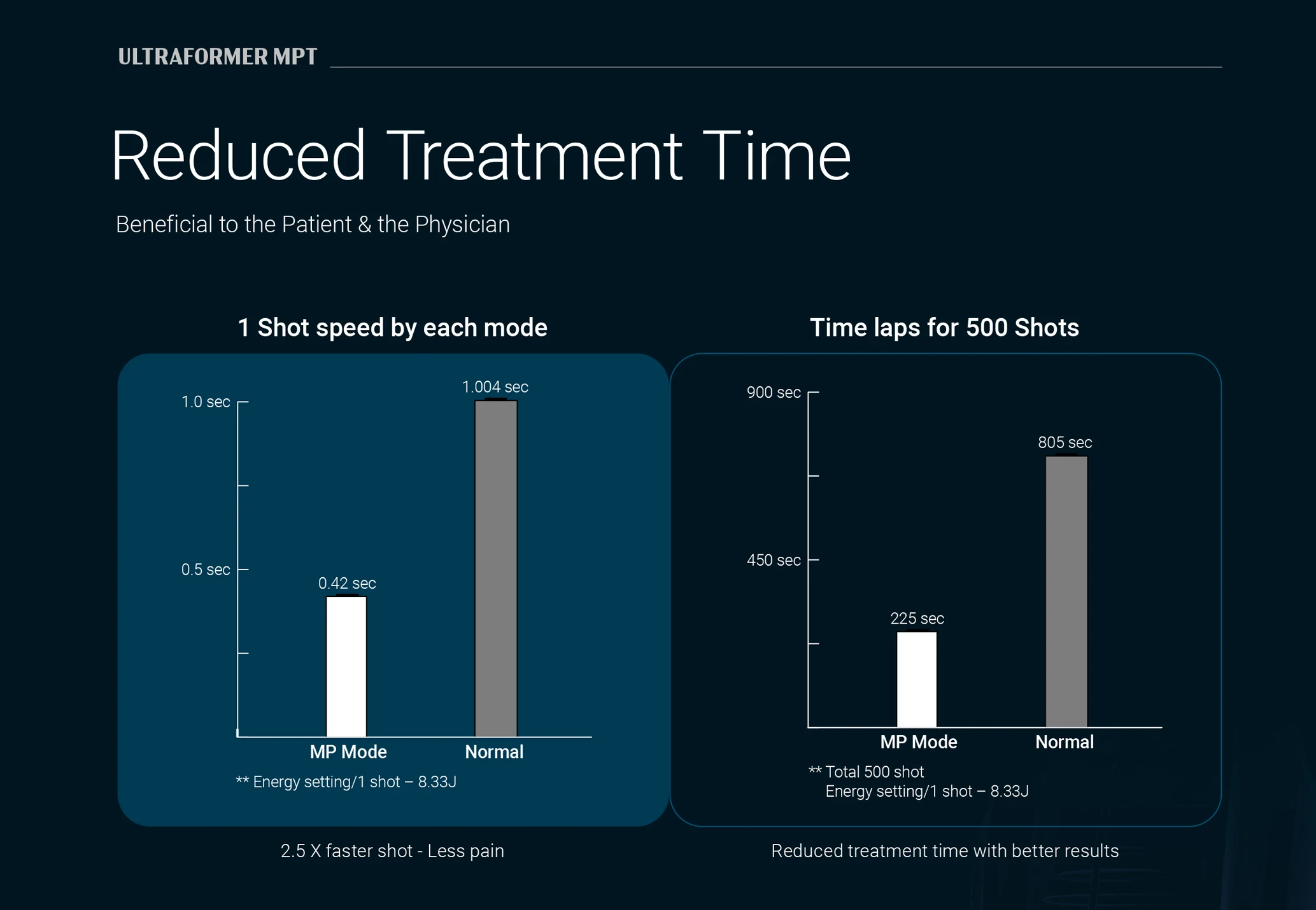 ULTRAFORMER MPT

Reduced Treatment Time

Beneficial to the Patient & the Physician

1 Shot speed by each mode

1.0 sec
0.5 sec
0.42 sec
1.004 sec
MP Mode
Normal

** Energy setting/1 shot – 8.33J

2.5 X faster shot - Less pain

Time laps for 500 Shots

900 sec
450 sec
225 sec
805 sec
MP Mode
Normal

** Total 500 shot
Energy setting/1 shot – 8.33J

Reduced treatment time with better results